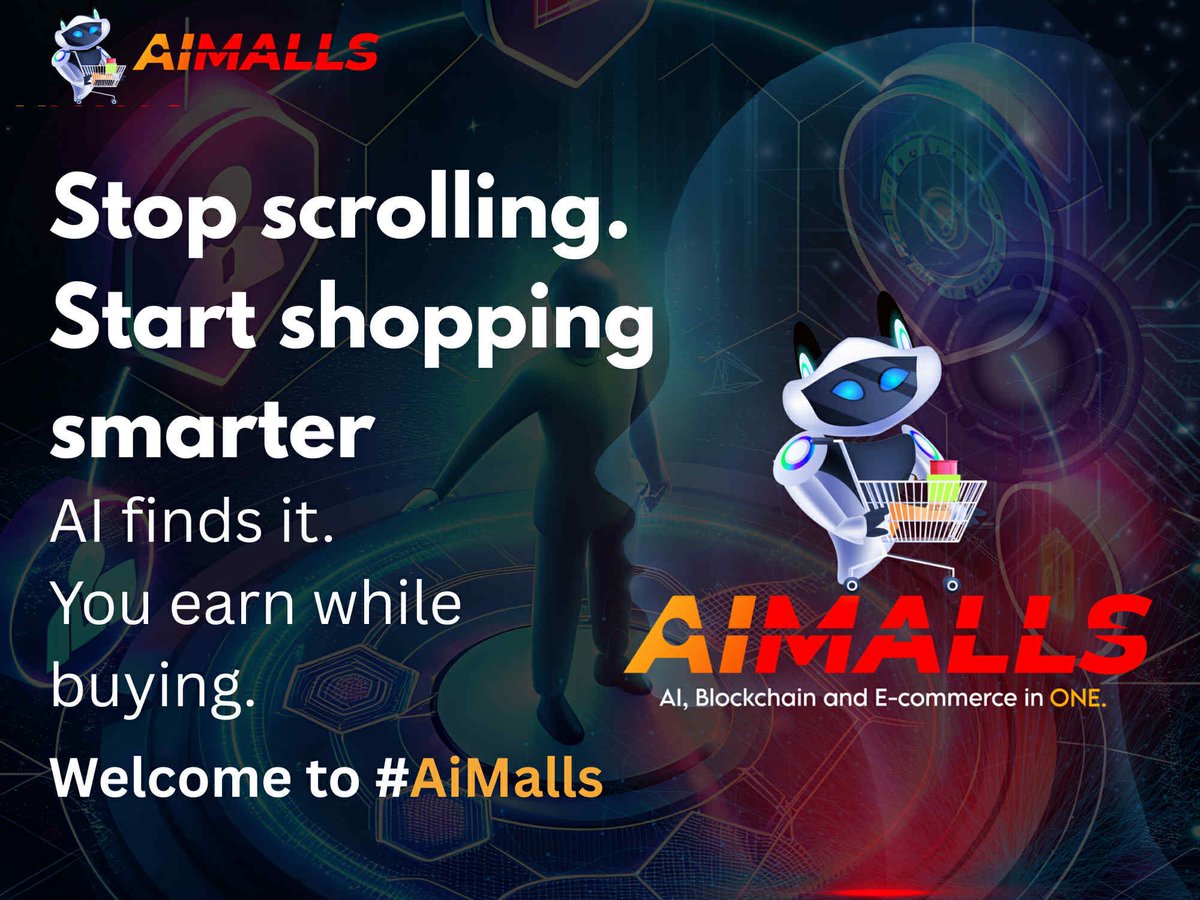 AIMALLS

Stop scrolling. Start shopping smarter

AI finds it. You earn while buying.

Welcome to #AiMalls

AIMALLS

AI, Blockchain and E-commerce in ONE.